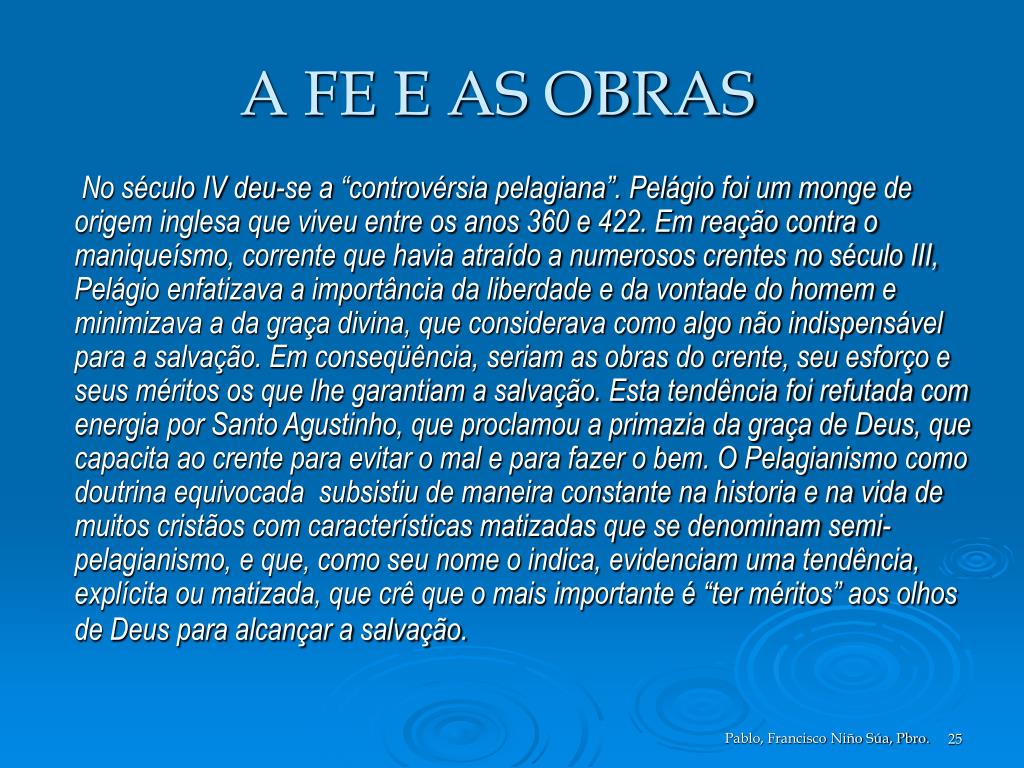 A FE E AS OBRAS

No século IV deu-se a “controvérsia pelagiana”. Pelágio foi um monge de origem inglesa que viveu entre os anos 360 e 422. Em reação contra o maniqueísmo, corrente que havia atraído a numerosos crentes no século III, Pelágio enfatizava a importância da liberdade e da vontade do homem e minimizava a da graça divina, que considerava como algo não indispensável para a salvação. Em conseqüência, seriam as obras do crente, seu esforço e seus méritos os que lhe garantiam a salvação. Esta tendência foi refutada com energia por Santo Agustinho, que proclamou a primazia da graça de Deus, que capacita ao crente para evitar o mal e para fazer o bem. O Pelagianismo como doutrina equivocada subsistiu de maneira constante na historia e na vida de muitos cristãos com características matizadas que se denominam semi-pelagianismo, e que, como seu nome o indica, evidenciam uma tendência, explícita ou matizada, que crê que o mais importante é “ter méritos” aos olhos de Deus para alcançar a salvação.

Pablo, Francisco Niño Súa, Pbro. 25